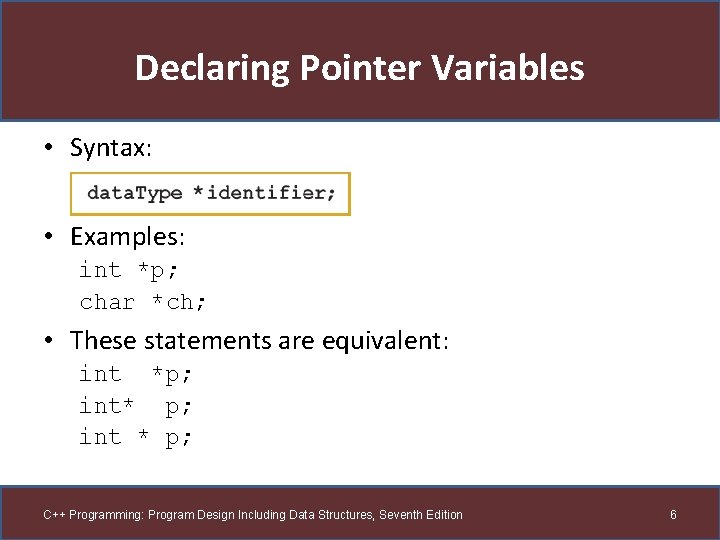 Declaring Pointer Variables

• Syntax:

dataType *identifier;

• Examples:
int *p;
char *ch;

• These statements are equivalent:
int  *p;
int*  p;
int * p;

C++ Programming: Program Design Including Data Structures, Seventh Edition

6